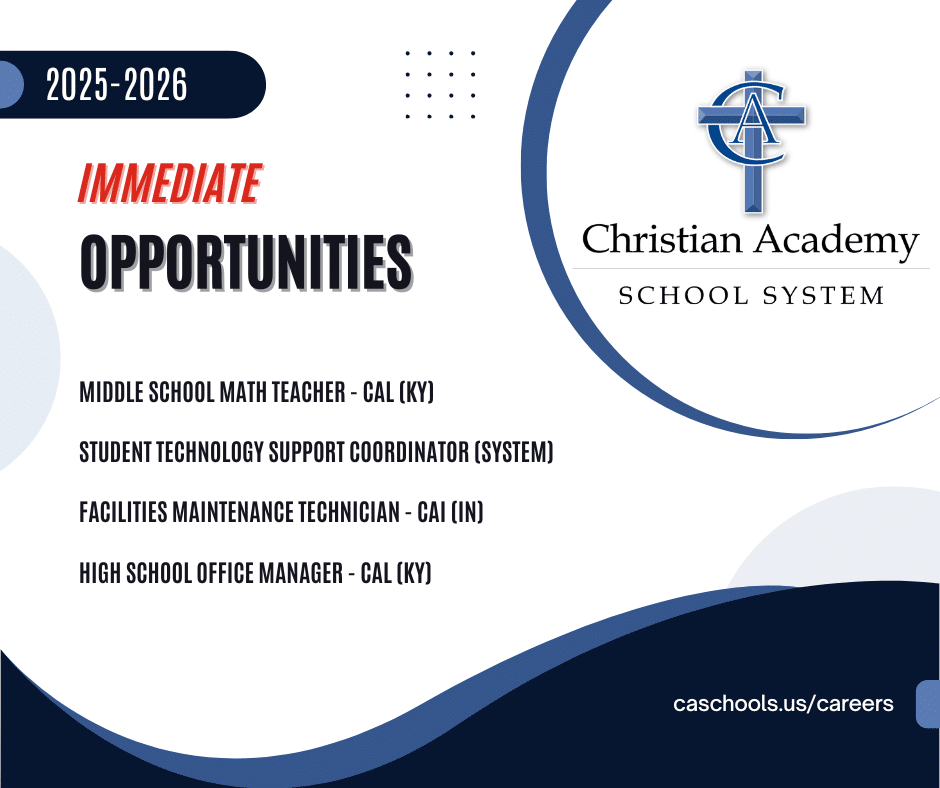 2025-2026

IMMEDIATE
OPPORTUNITIES

CA

Christian Academy
SCHOOL SYSTEM

MIDDLE SCHOOL MATH TEACHER - CAL (KY)

STUDENT TECHNOLOGY SUPPORT COORDINATOR (SYSTEM)

FACILITIES MAINTENANCE TECHNICIAN - CAI (IN)

HIGH SCHOOL OFFICE MANAGER - CAL (KY)

caschools.us/careers